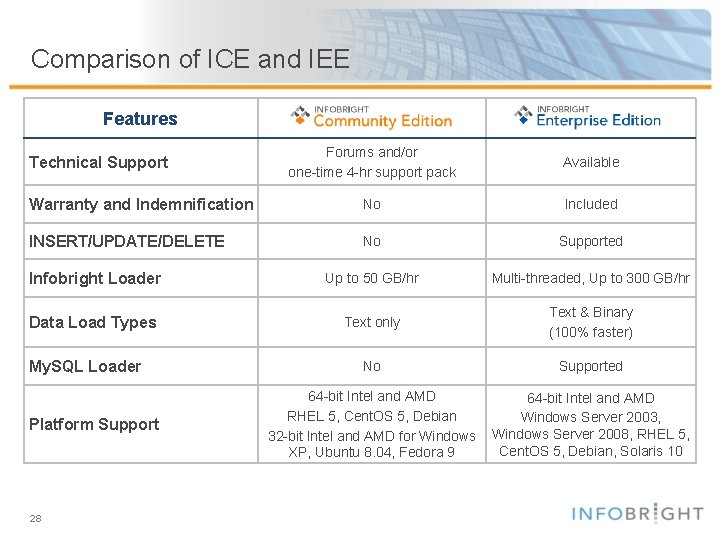 Comparison of ICE and IEE

| Features | INFOBRIGHT Community Edition | INFOBRIGHT Enterprise Edition |
|---|---|---|
| Technical Support | Forums and/or one-time 4-hr support pack | Available |
| Warranty and Indemnification | No | Included |
| INSERT/UPDATE/DELETE | No | Supported |
| Infobright Loader | Up to 50 GB/hr | Multi-threaded, Up to 300 GB/hr |
| Data Load Types | Text only | Text & Binary (100% faster) |
| MySQL Loader | No | Supported |
| Platform Support | 64-bit Intel and AMD RHEL 5, CentOS 5, Debian 32-bit Intel and AMD for Windows XP, Ubuntu 8.04, Fedora 9 | 64-bit Intel and AMD Windows Server 2003, Windows Server 2008, RHEL 5, CentOS 5, Debian, Solaris 10 |

28

INFOBRIGHT